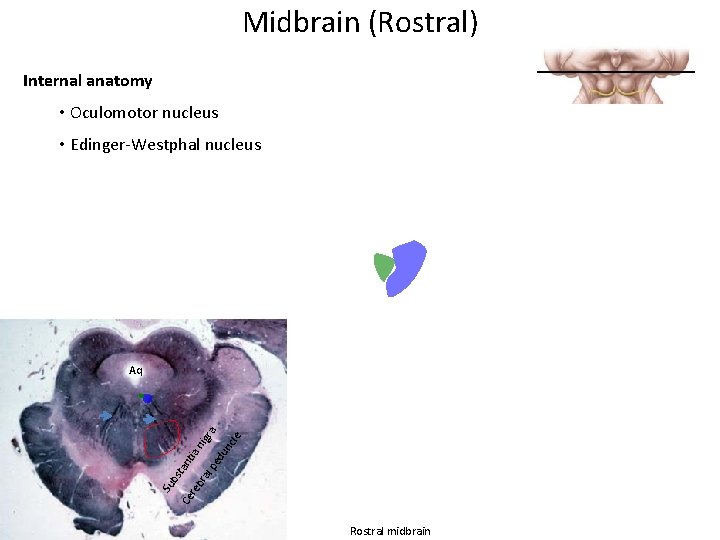 Midbrain (Rostral)

Internal anatomy

• Oculomotor nucleus

• Edinger-Westphal nucleus

Aq

Substantia nigra

Cerebral peduncle

Rostral midbrain